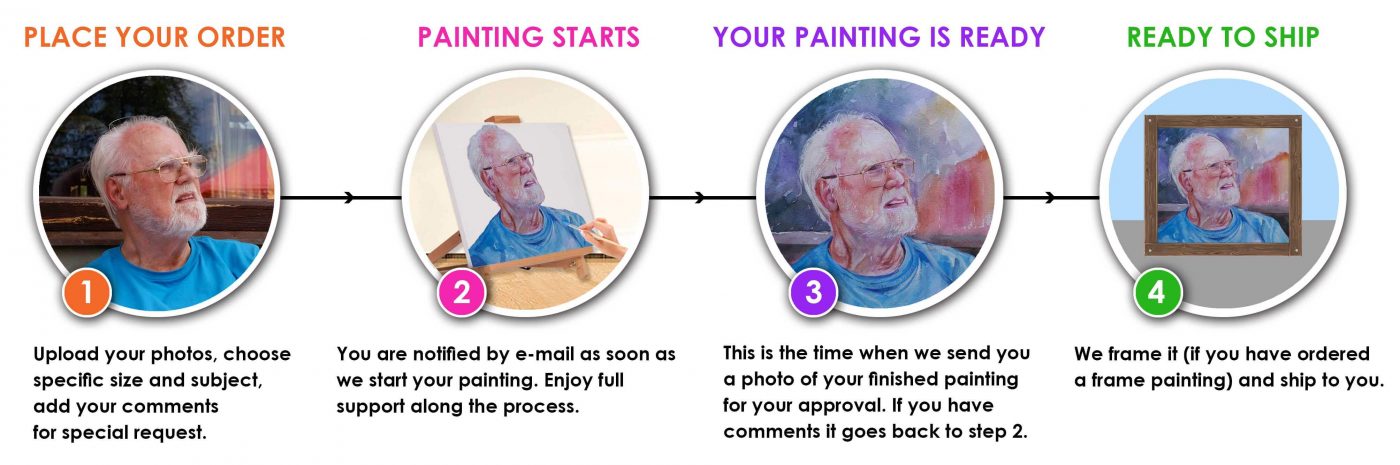 PLACE YOUR ORDER

1

Upload your photos, choose specific size and subject, add your comments for special request.

PAINTING STARTS

2

You are notified by e-mail as soon as we start your painting. Enjoy full support along the process.

YOUR PAINTING IS READY

3

This is the time when we send you a photo of your finished painting for your approval. If you have comments it goes back to step 2.

READY TO SHIP

4

We frame it (if you have ordered a frame painting) and ship to you.